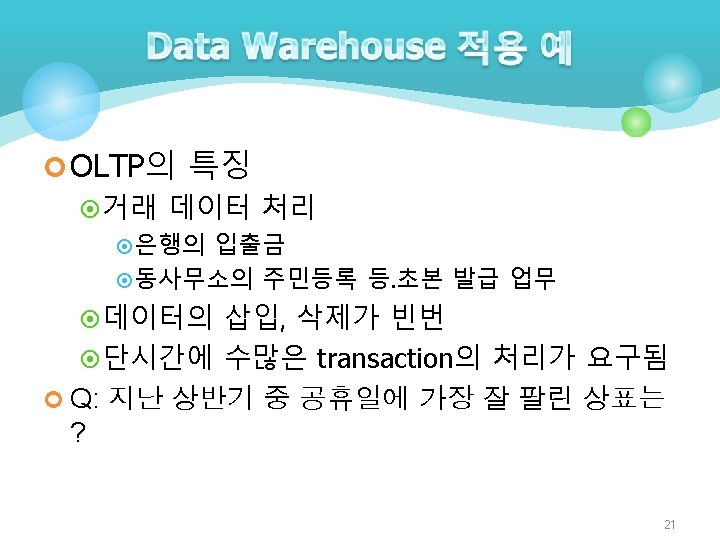 Data Warehouse 적용 예

OLTP의 특징

거래 데이터 처리

은행의 입출금

동사무소의 주민등록 등.초본 발급 업무

데이터의 삽입, 삭제가 빈번

단시간에 수많은 transaction의 처리가 요구됨

Q: 지난 상반기 중 공휴일에 가장 잘 팔린 상표는 ?

21